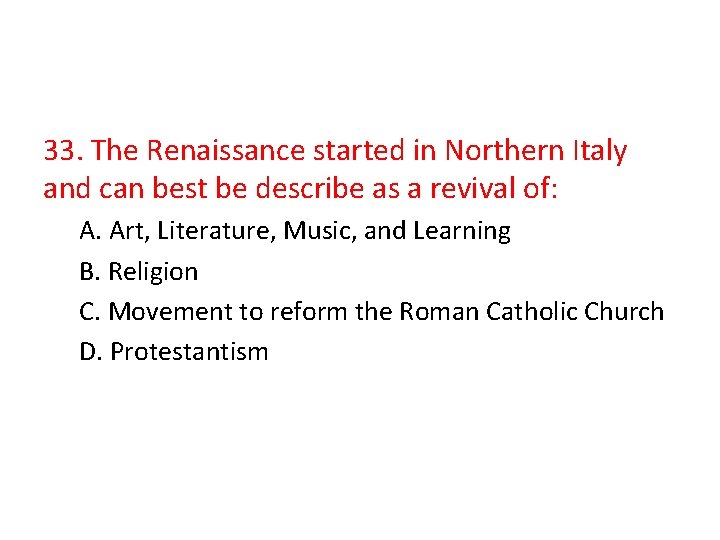 33. The Renaissance started in Northern Italy and can best be describe as a revival of:

A. Art, Literature, Music, and Learning

B. Religion

C. Movement to reform the Roman Catholic Church

D. Protestantism